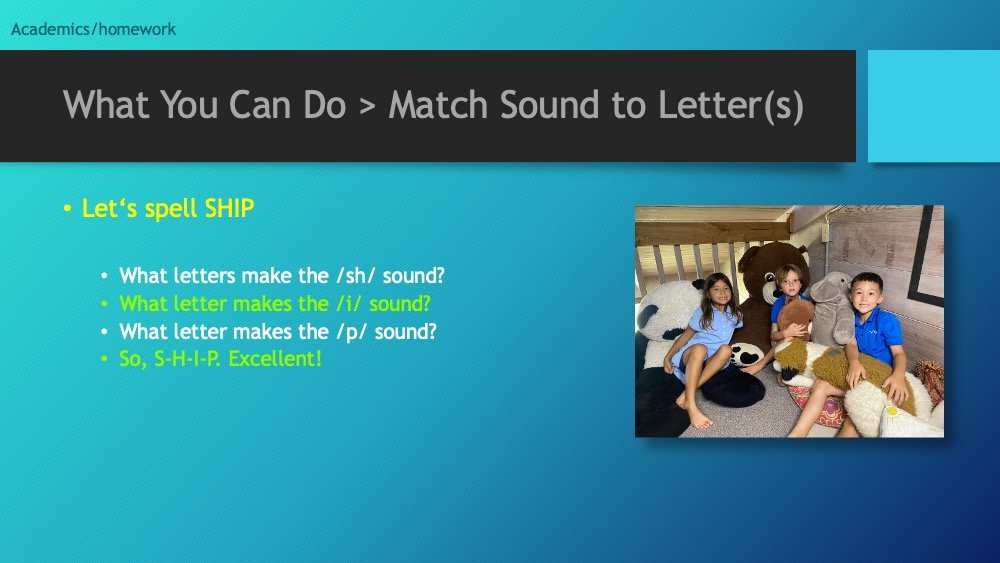 Academics/homework

What You Can Do > Match Sound to Letter(s)

• Let‘s spell SHIP

• What letters make the /sh/ sound?
• What letter makes the /i/ sound?
• What letter makes the /p/ sound?
• So, S-H-I-P. Excellent!